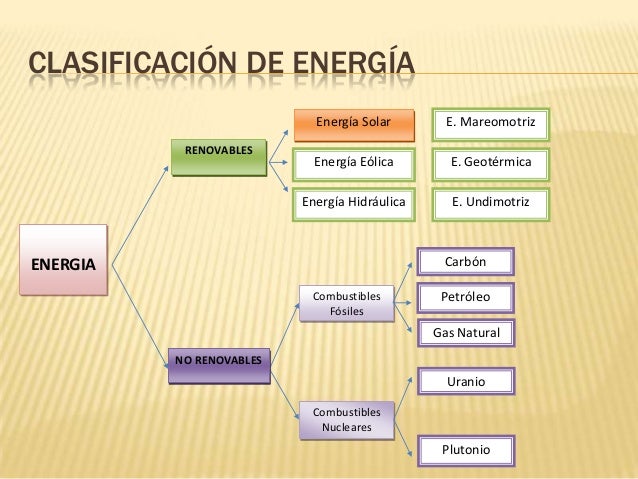 CLASIFICACIÓN DE ENERGÍA

ENERGIA

RENOVABLES

Energía Solar

Energía Eólica

Energía Hidráulica

E. Mareomotriz

E. Geotérmica

E. Undimotriz

NO RENOVABLES

Combustibles Fósiles

Carbón

Petróleo

Gas Natural

Combustibles Nucleares

Uranio

Plutonio